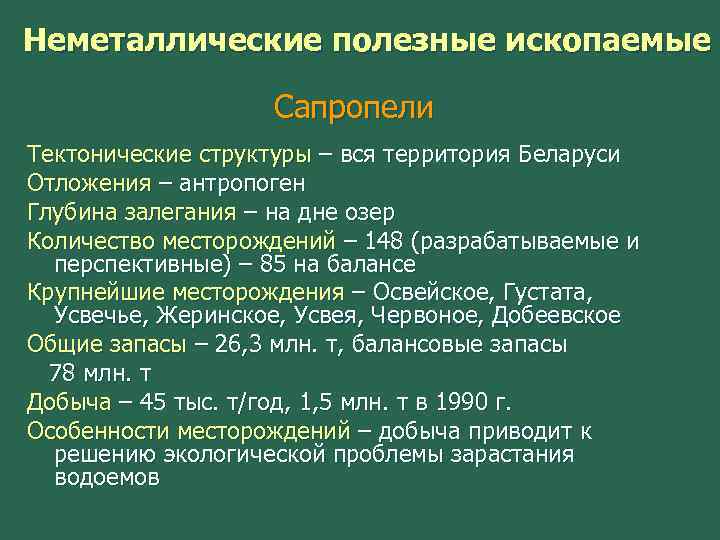 Неметаллические полезные ископаемые

Сапропели

Тектонические структуры – вся территория Беларуси

Отложения – антропоген

Глубина залегания – на дне озер

Количество месторождений – 148 (разрабатываемые и перспективные) – 85 на балансе

Крупнейшие месторождения – Освейское, Густата, Усвечье, Жеринское, Усвея, Червоное, Добеевское

Общие запасы – 26,3 млн. т, балансовые запасы 78 млн. т

Добыча – 45 тыс. т/год, 1,5 млн. т в 1990 г.

Особенности месторождений – добыча приводит к решению экологической проблемы зарастания водоемов